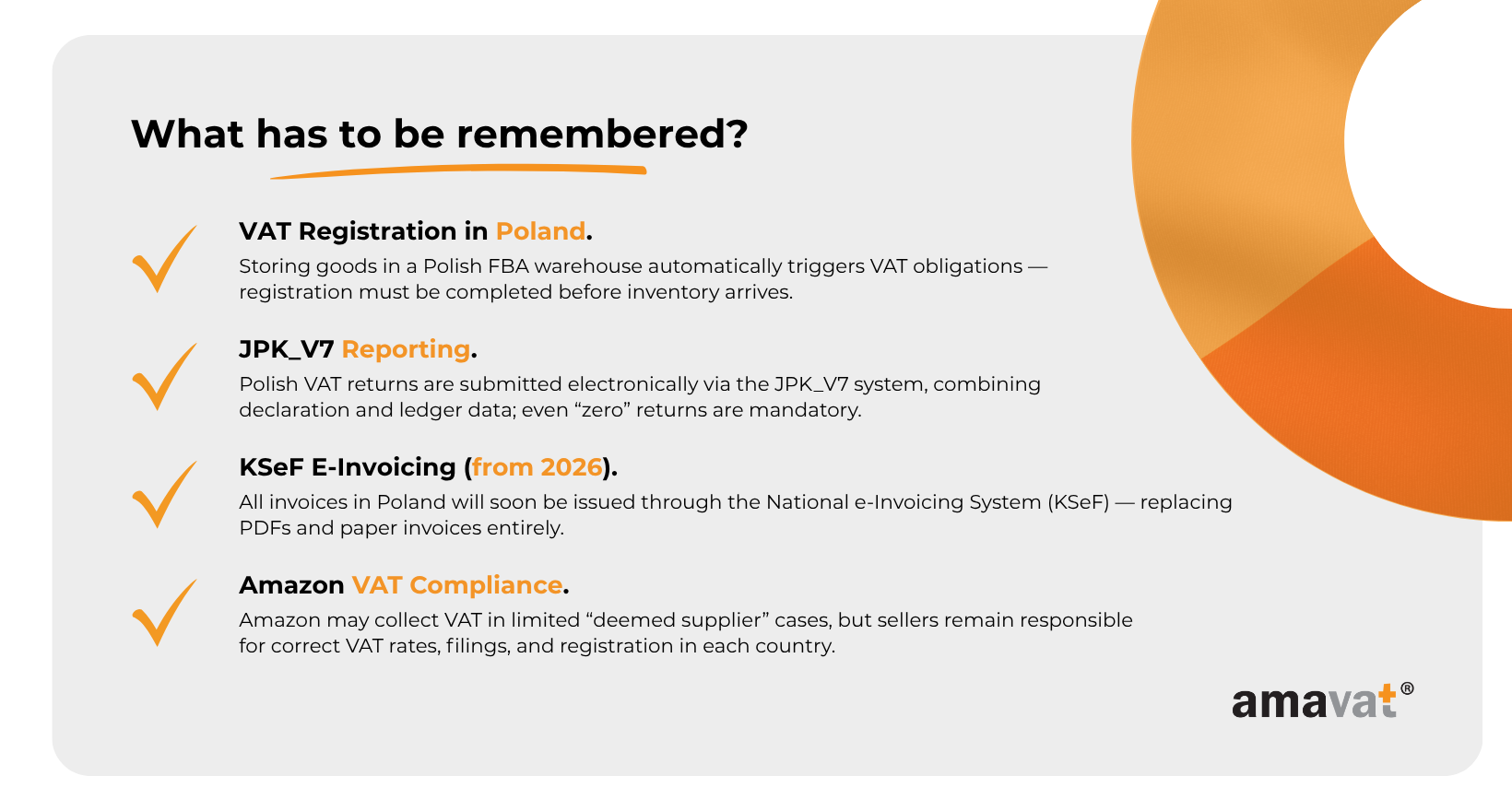 What has to be remembered?

VAT Registration in Poland.
Storing goods in a Polish FBA warehouse automatically triggers VAT obligations — registration must be completed before inventory arrives.

JPK_V7 Reporting.
Polish VAT returns are submitted electronically via the JPK_V7 system, combining declaration and ledger data; even “zero” returns are mandatory.

KSeF E-Invoicing (from 2026).
All invoices in Poland will soon be issued through the National e-Invoicing System (KSeF) — replacing PDFs and paper invoices entirely.

Amazon VAT Compliance.
Amazon may collect VAT in limited “deemed supplier” cases, but sellers remain responsible for correct VAT rates, filings, and registration in each country.

amavat®